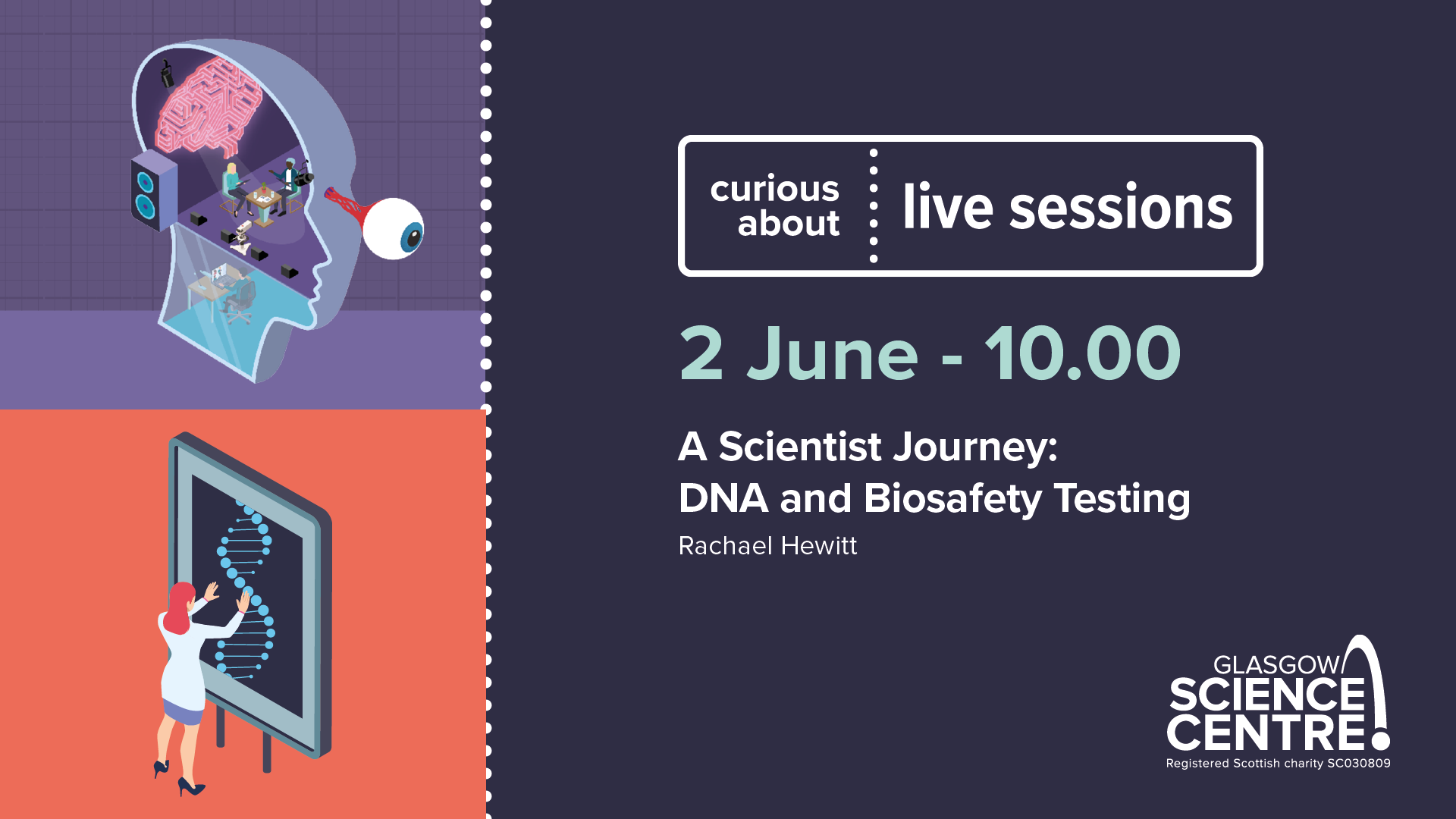 curious about

live sessions

2 June - 10.00

A Scientist Journey:
DNA and Biosafety Testing

Rachael Hewitt

GLASGOW
SCIENCE
CENTRE
Registered Scottish charity SC030809